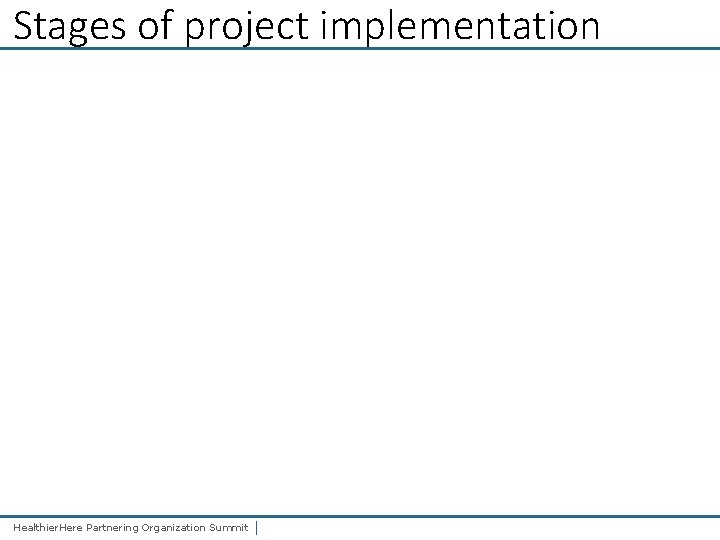 Stages of project implementation

HealthierHere Partnering Organization Summit |